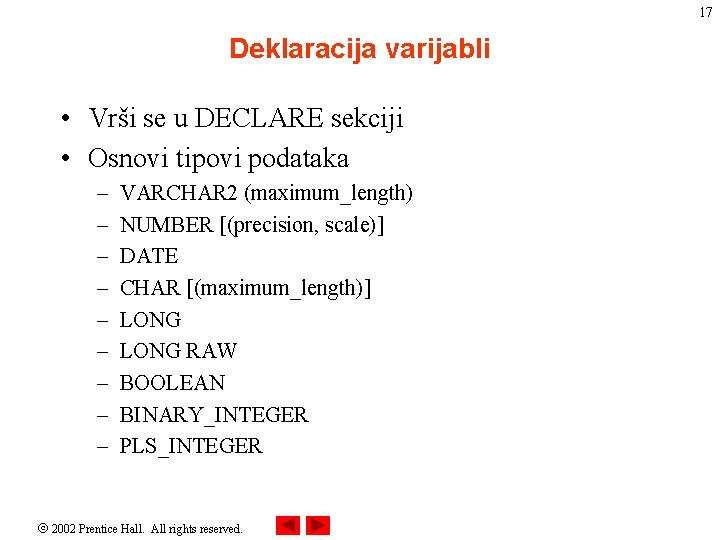 17

Deklaracija varijabli

• Vrši se u DECLARE sekciji
• Osnovi tipovi podataka
– VARCHAR2 (maximum_length)
– NUMBER [(precision, scale)]
– DATE
– CHAR [(maximum_length)]
– LONG
– LONG RAW
– BOOLEAN
– BINARY_INTEGER
– PLS_INTEGER

© 2002 Prentice Hall. All rights reserved.